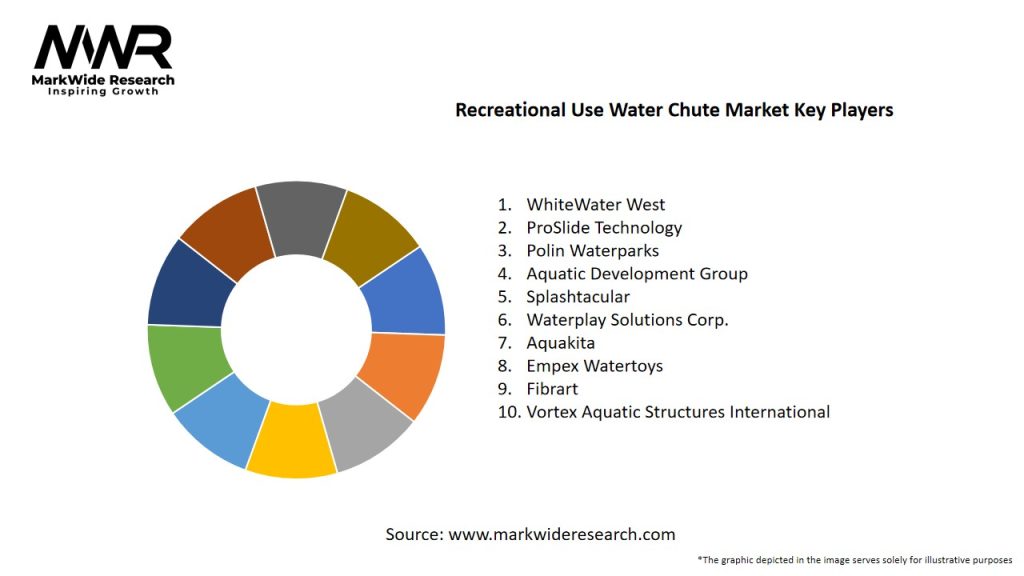 MWR
MarkWide Research
Inspiring Growth

Recreational Use Water Chute Market Key Players

1. WhiteWater West
2. ProSlide Technology
3. Polin Waterparks
4. Aquatic Development Group
5. Splashtacular
6. Waterplay Solutions Corp.
7. Aquakita
8. Empex Watertoys
9. Fibrart
10. Vortex Aquatic Structures International

Source: www.markwideresearch.com

*The graphic depicted in the image serves solely for illustrative purposes